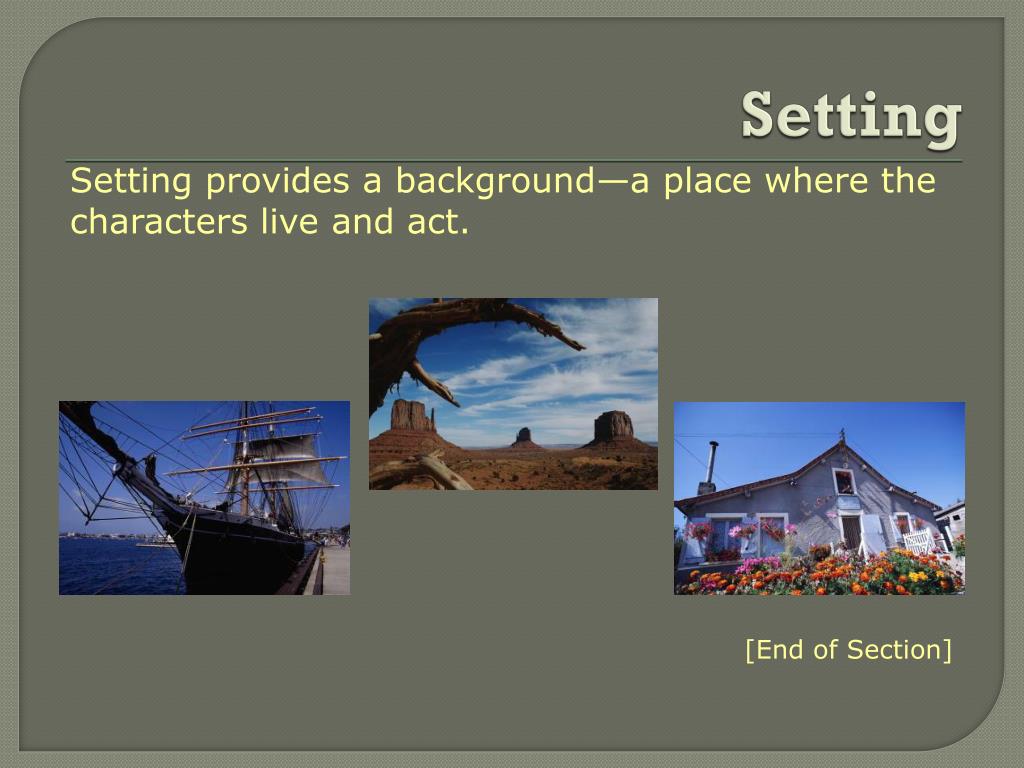 Setting

Setting provides a background—a place where the characters live and act.

[End of Section]